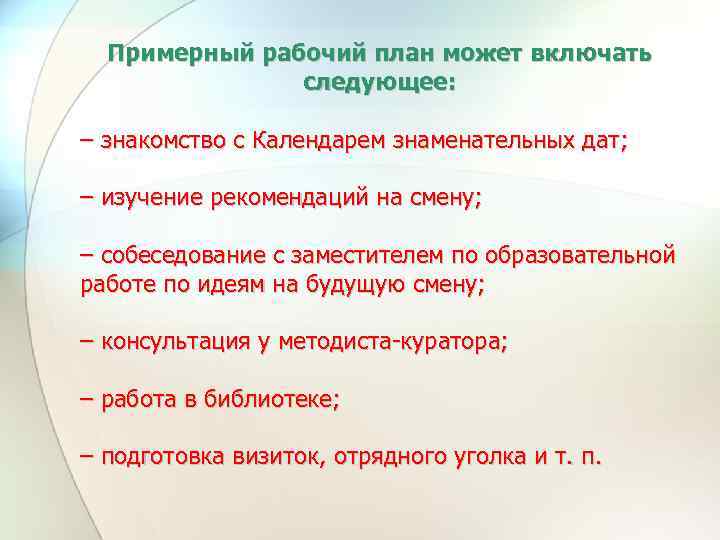 Примерный рабочий план может включать следующее:

– знакомство с Календарем знаменательных дат;

– изучение рекомендаций на смену;

– собеседование с заместителем по образовательной работе по идеям на будущую смену;

– консультация у методиста-куратора;

– работа в библиотеке;

– подготовка визиток, отрядного уголка и т. п.